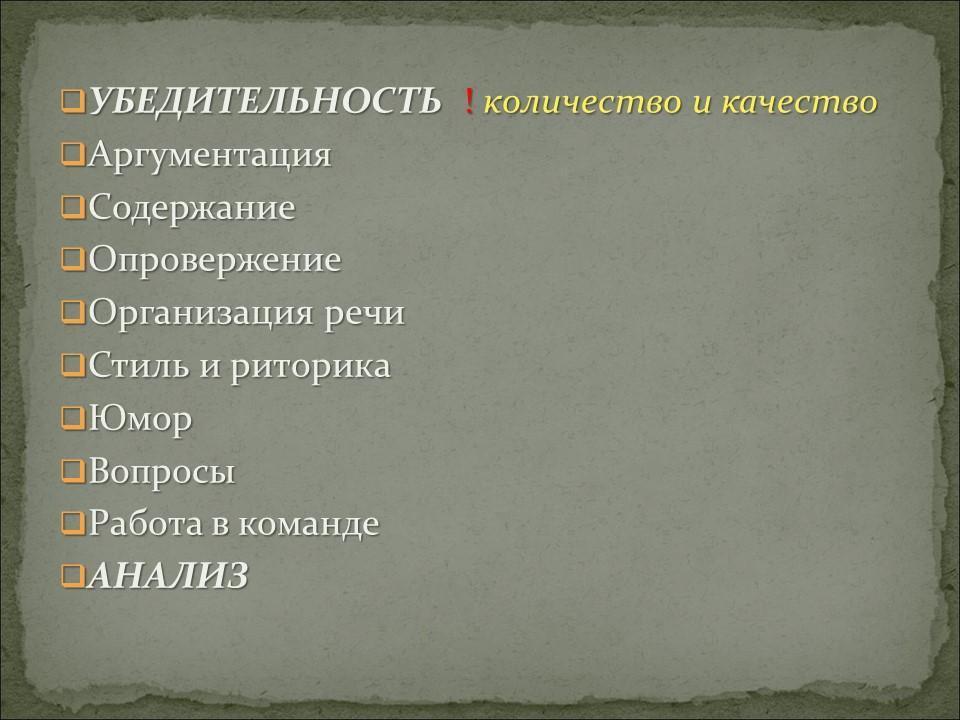 УБЕДИТЕЛЬНОСТЬ ! количество и качество
Аргументация
Содержание
Опровержение
Организация речи
Стиль и риторика
Юмор
Вопросы
Работа в команде
АНАЛИЗ